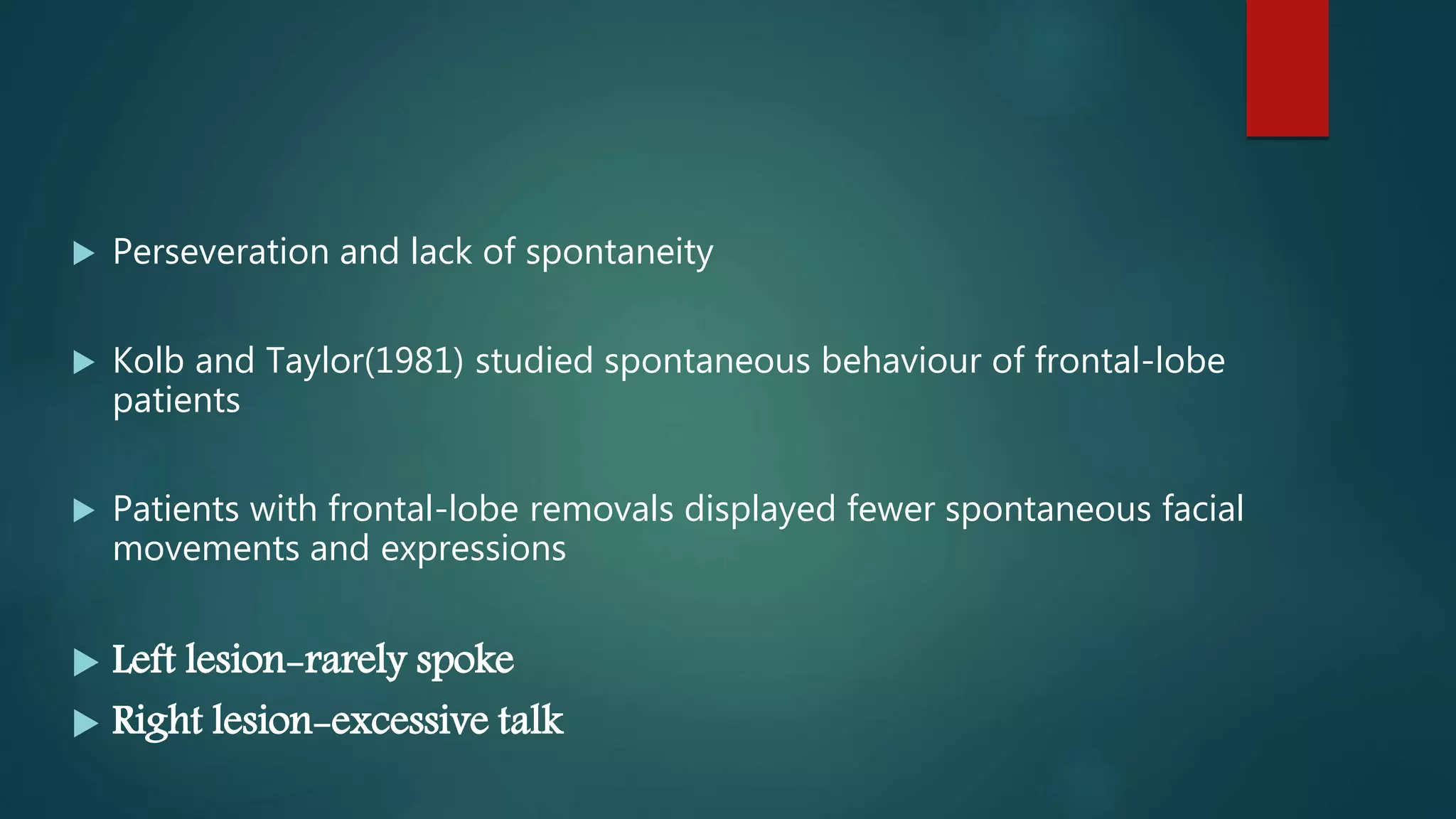 Perseveration and lack of spontaneity

Kolb and Taylor(1981) studied spontaneous behaviour of frontal-lobe patients

Patients with frontal-lobe removals displayed fewer spontaneous facial movements and expressions

Left lesion-rarely spoke

Right lesion-excessive talk